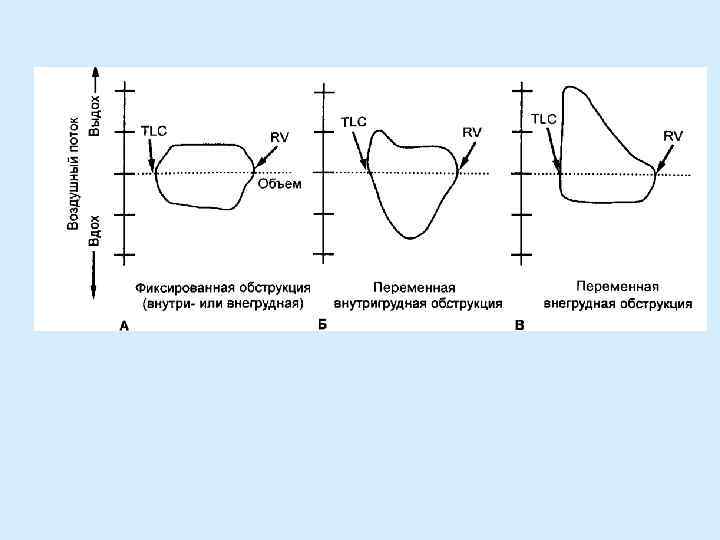 Воздушный поток
Выдох
Вдох

TLC
RV
Объем

Фиксированная обструкция (внутри- или внегрудная)
А

TLC
RV

Переменная внутригрудная обструкция
Б

TLC
RV

Переменная внегрудная обструкция
В